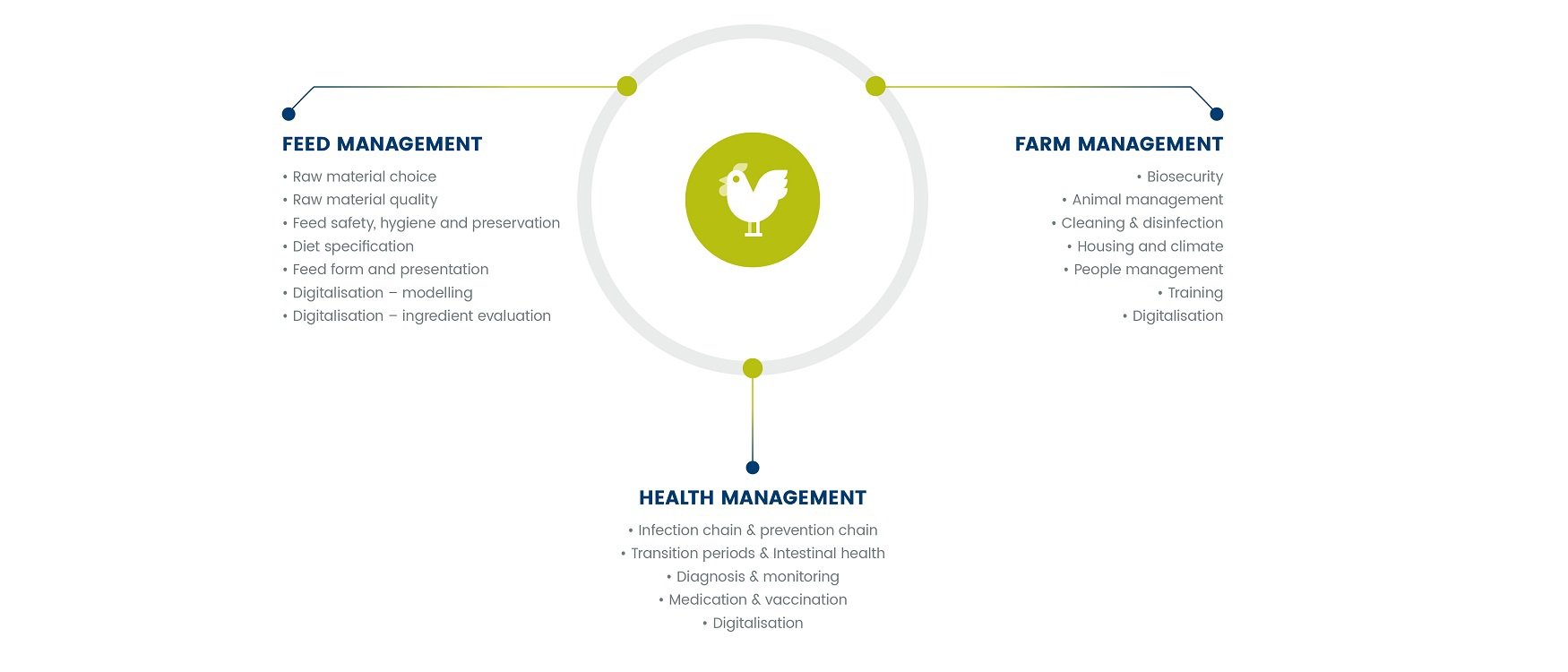 FEED MANAGEMENT
• Raw material choice
• Raw material quality
• Feed safety, hygiene and preservation
• Diet specification
• Feed form and presentation
• Digitalisation – modelling
• Digitalisation – ingredient evaluation

FARM MANAGEMENT
• Biosecurity
• Animal management
• Cleaning & disinfection
• Housing and climate
• People management
• Training
• Digitalisation

HEALTH MANAGEMENT
• Infection chain & prevention chain
• Transition periods & Intestinal health
• Diagnosis & monitoring
• Medication & vaccination
• Digitalisation